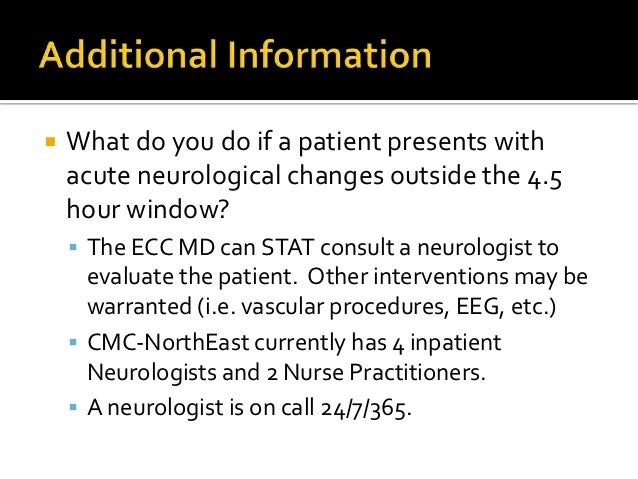 Additional Information

What do you do if a patient presents with acute neurological changes outside the 4.5 hour window?

The ECC MD can STAT consult a neurologist to evaluate the patient. Other interventions may be warranted (i.e. vascular procedures, EEG, etc.)

CMC-NorthEast currently has 4 inpatient Neurologists and 2 Nurse Practitioners.

A neurologist is on call 24/7/365.